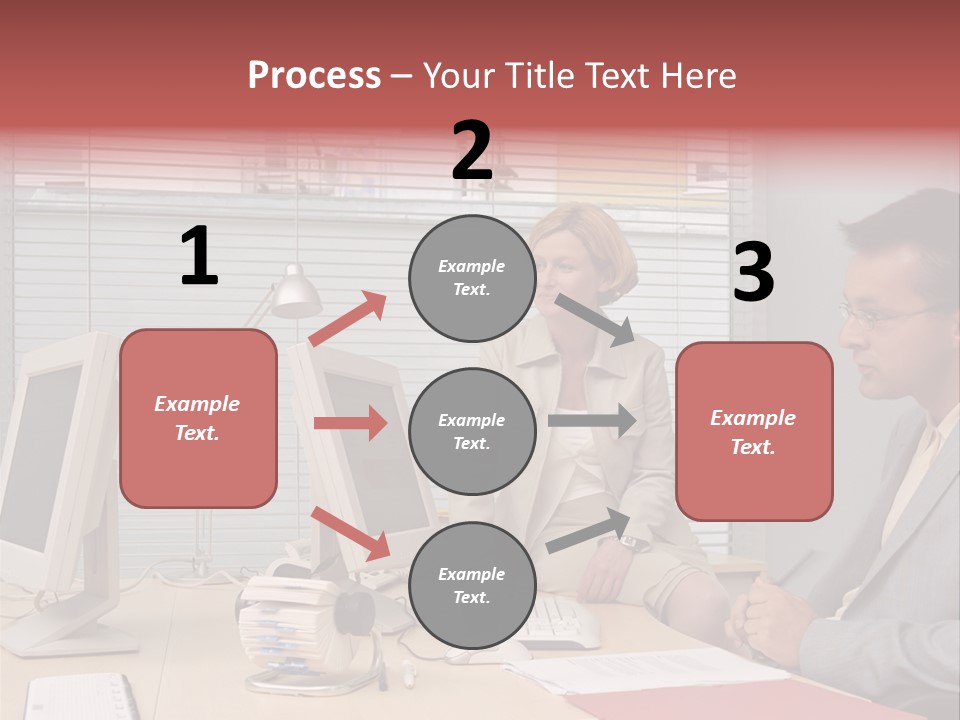 Process – Your Title Text Here

1

Example Text.

2

Example Text.

Example Text.

Example Text.

3

Example Text.